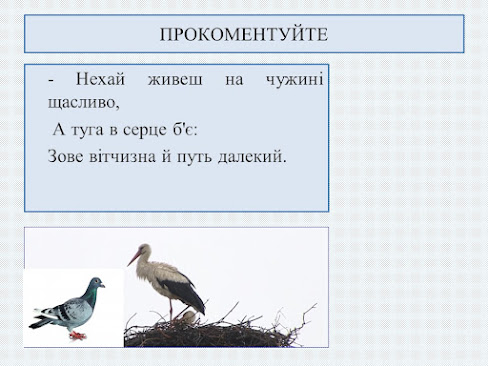 ПРОКОМЕНТУЙТЕ

- Нехай живеш на чужині щасливо,

А туга в серце б'є:

Зове вітчизна й путь далекий.